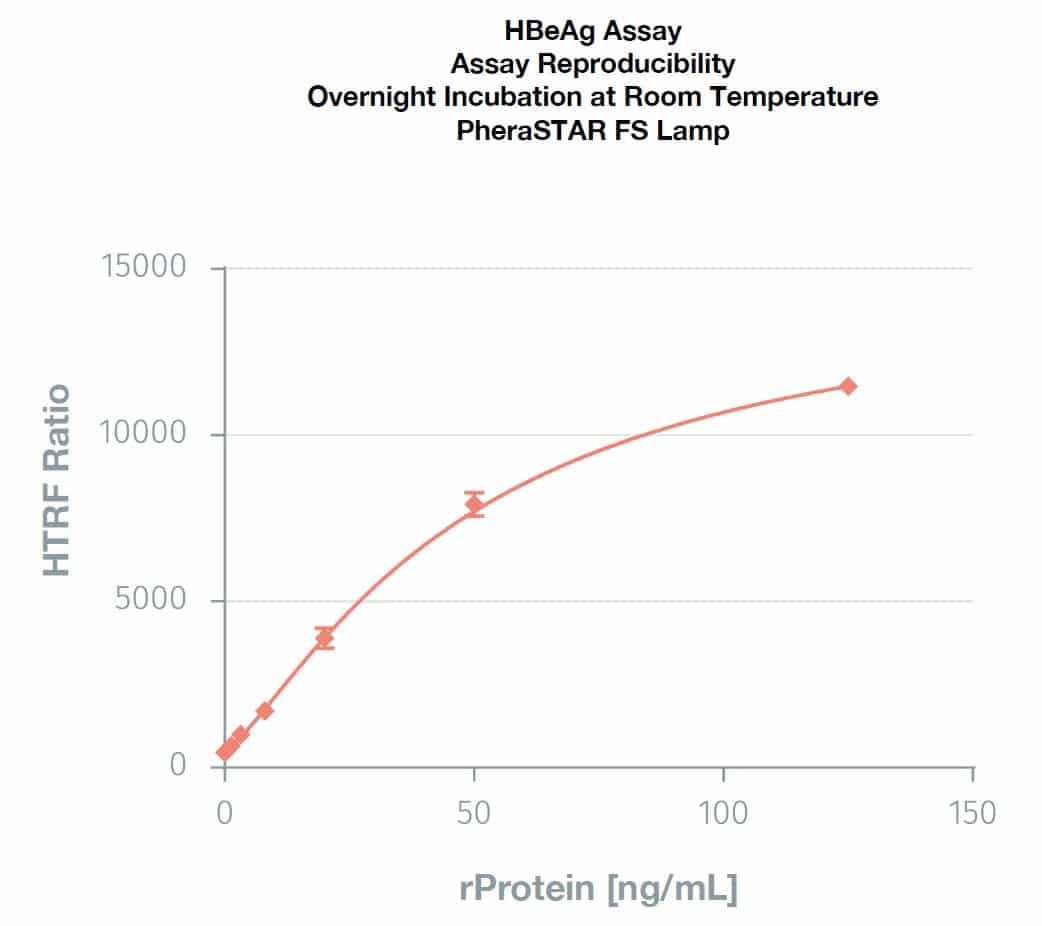 HBeAg Assay
Assay Reproducibility
Overnight Incubation at Room Temperature
PheraSTAR FS Lamp

HTRF Ratio

15000
10000
5000
0

0
50
100
150

rProtein [ng/mL]